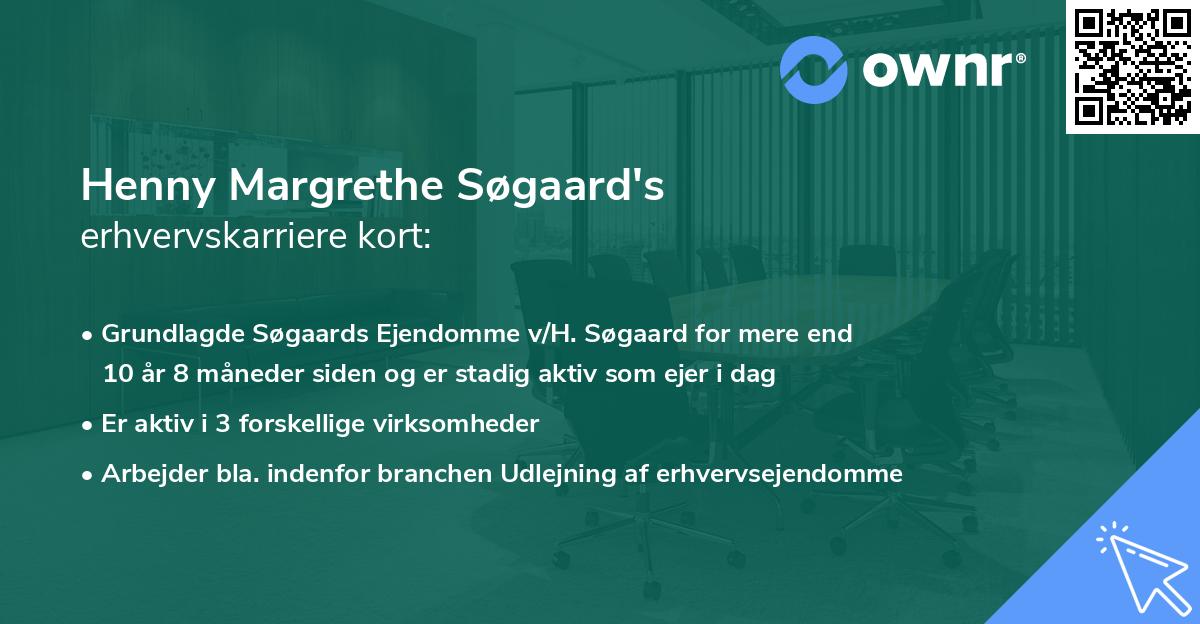 ownr®

Henny Margrethe Søgaard's
erhvervskarriere kort:

• Grundlagde Søgaards Ejendomme v/H. Søgaard for mere end 10 år 8 måneder siden og er stadig aktiv som ejer i dag

• Er aktiv i 3 forskellige virksomheder

• Arbejder bla. indenfor branchen Udlejning af erhvervsejendomme